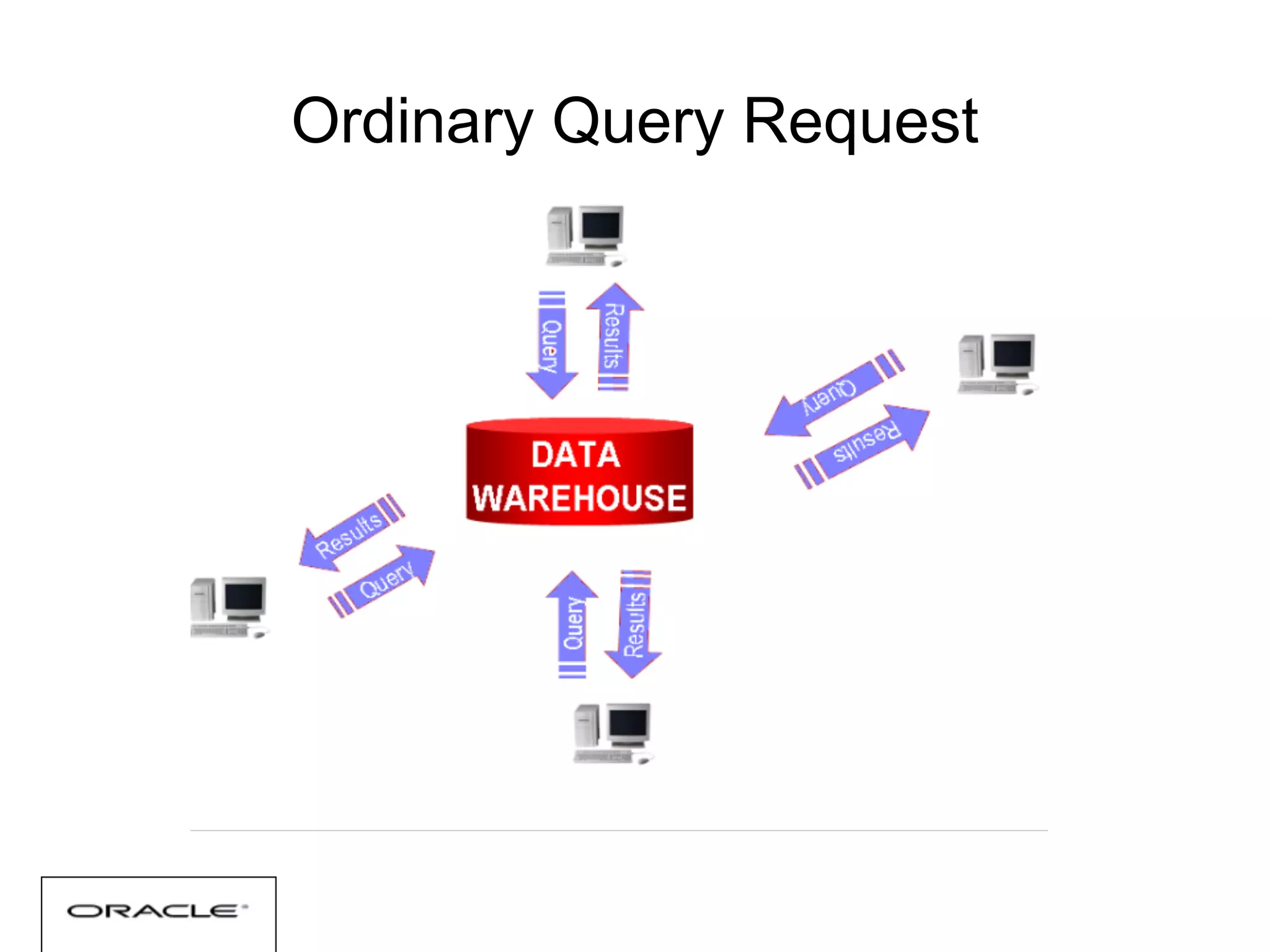 Ordinary Query Request

Query

Results

Query

Results

DATA WAREHOUSE

Results

Query

Query

Results

ORACLE